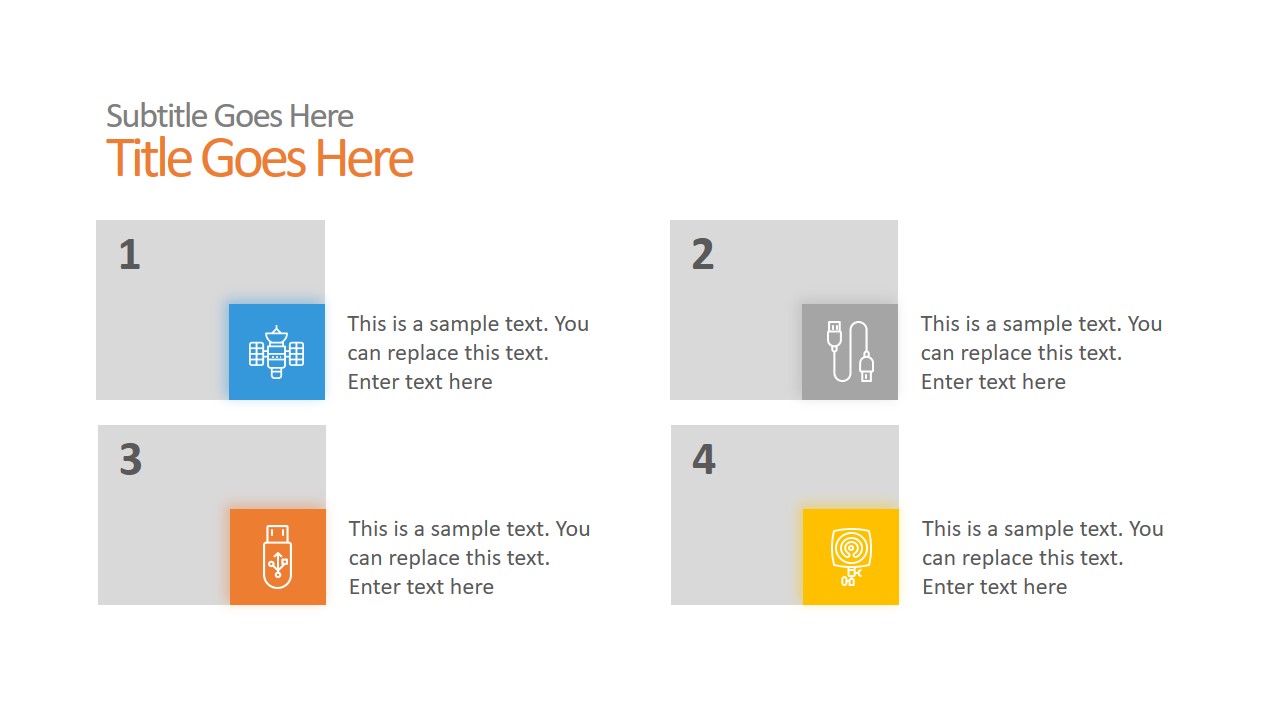 Subtitle Goes Here
Title Goes Here

1

This is a sample text. You can replace this text. Enter text here

2

This is a sample text. You can replace this text. Enter text here

3

This is a sample text. You can replace this text. Enter text here

4

This is a sample text. You can replace this text. Enter text here